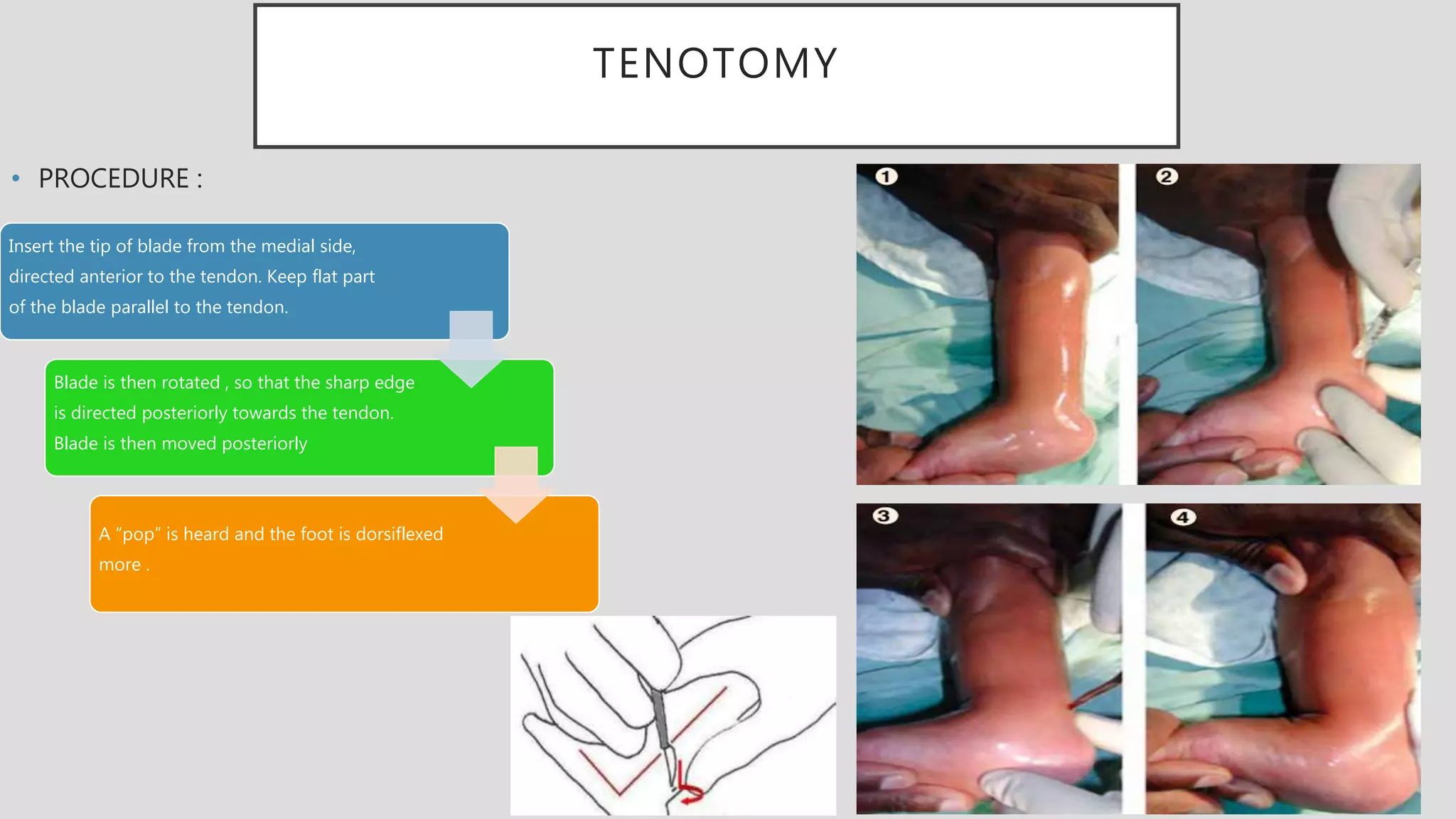 TENOTOMY

• PROCEDURE :

Insert the tip of blade from the medial side, directed anterior to the tendon. Keep flat part of the blade parallel to the tendon.

Blade is then rotated , so that the sharp edge is directed posteriorly towards the tendon. Blade is then moved posteriorly

A "pop" is heard and the foot is dorsiflexed more .

1

2

3

4